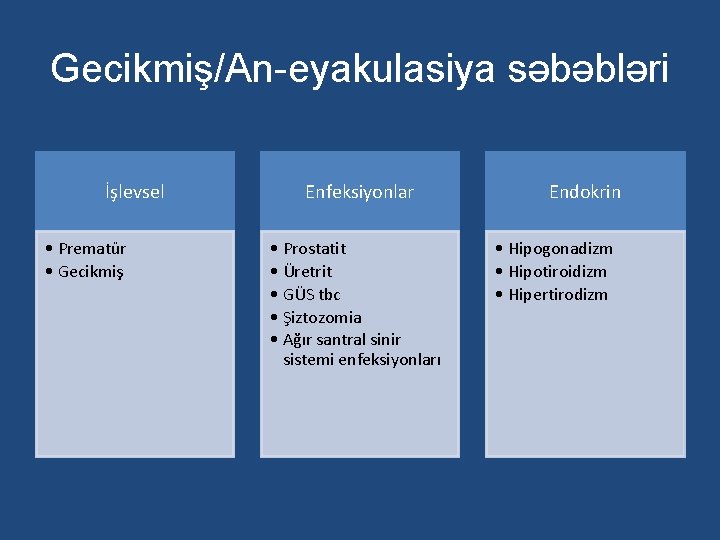 Gecikmiş/An-eyakulasiya səbəbləri

İşlevsel

• Prematür
• Gecikmiş

Enfeksiyonlar

• Prostatit
• Üretrit
• GÜS tbc
• Şiztozomia
• Ağır santral sinir sistemi enfeksiyonları

Endokrin

• Hipogonadizm
• Hipotiroidizm
• Hipertirodizm